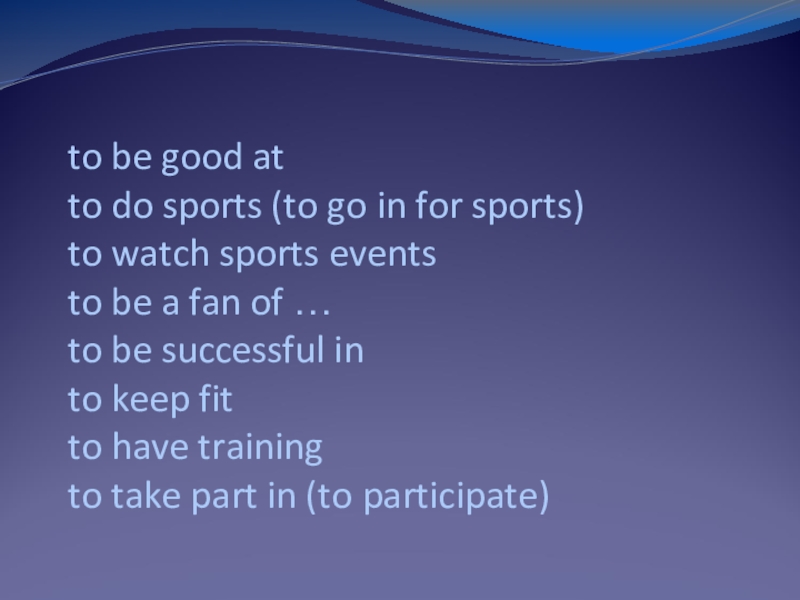 to be good at
to do sports (to go in for sports)
to watch sports events
to be a fan of …
to be successful in
to keep fit
to have training
to take part in (to participate)